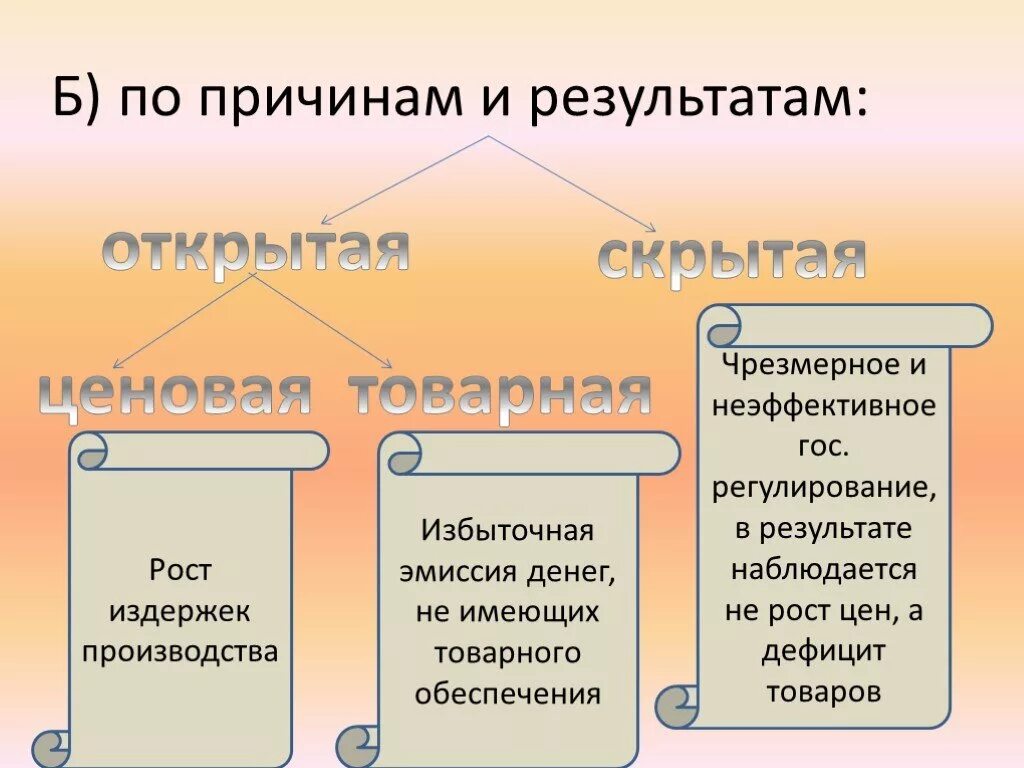 Б) по причинам и результатам:

открытая

скрытая

ценовая

товарная

Рост издержек производства

Избыточная эмиссия денег, не имеющих товарного обеспечения

Чрезмерное и неэффективное гос. регулирование, в результате наблюдается не рост цен, а дефицит товаров